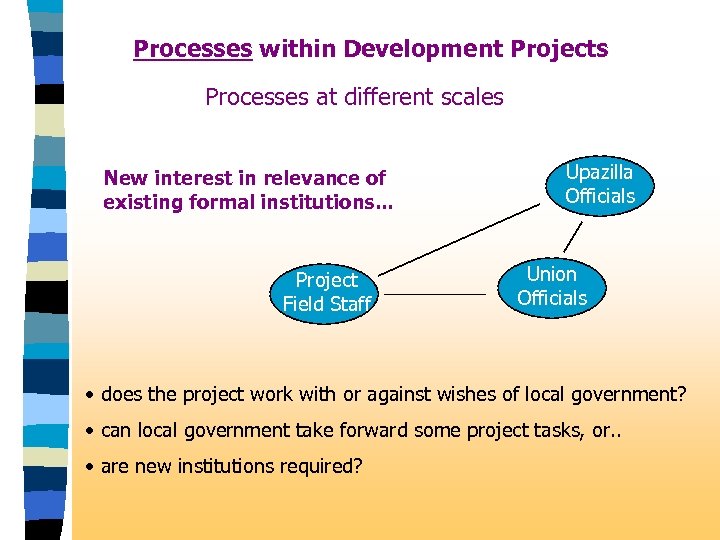 Processes within Development Projects

Processes at different scales

New interest in relevance of existing formal institutions...

Upazilla Officials

Project Field Staff

Union Officials

• does the project work with or against wishes of local government?
• can local government take forward some project tasks, or..
• are new institutions required?